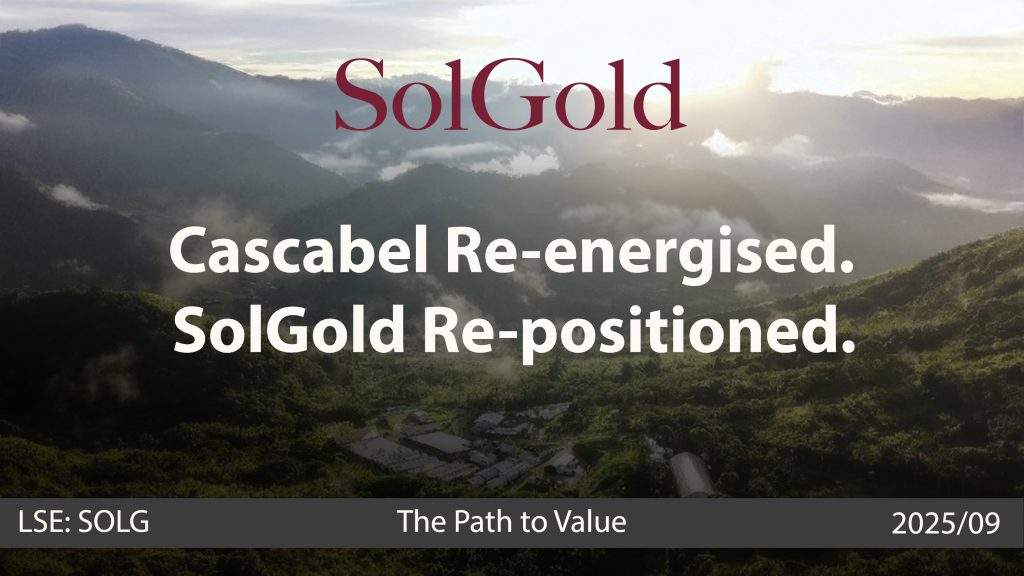 SolGold

Cascabel Re-energised.
SolGold Re-positioned.

LSE: SOLG

The Path to Value

2025/09